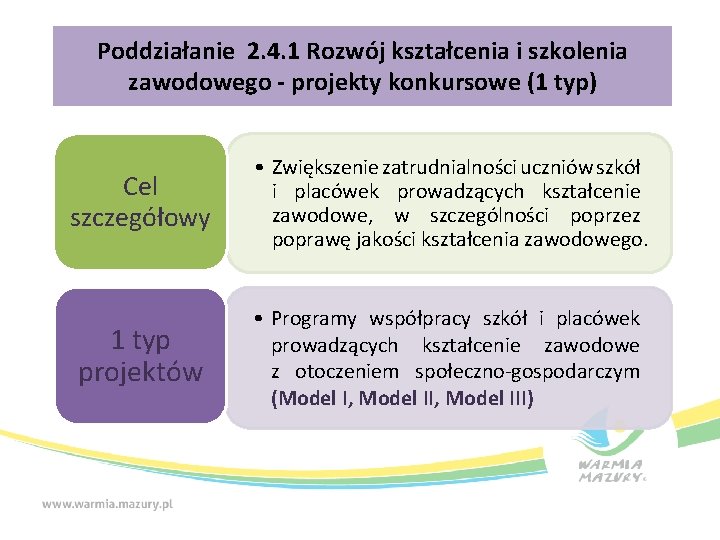 Poddziałanie 2.4.1 Rozwój kształcenia i szkolenia zawodowego - projekty konkursowe (1 typ)

Cel szczegółowy

• Zwiększenie zatrudnialności uczniów szkół i placówek prowadzących kształcenie zawodowe, w szczególności poprzez poprawę jakości kształcenia zawodowego.

1 typ projektów

• Programy współpracy szkół i placówek prowadzących kształcenie zawodowe z otoczeniem społeczno-gospodarczym (Model I, Model II, Model III)

WARMIA MAZURY

www.warmia.mazury.pl